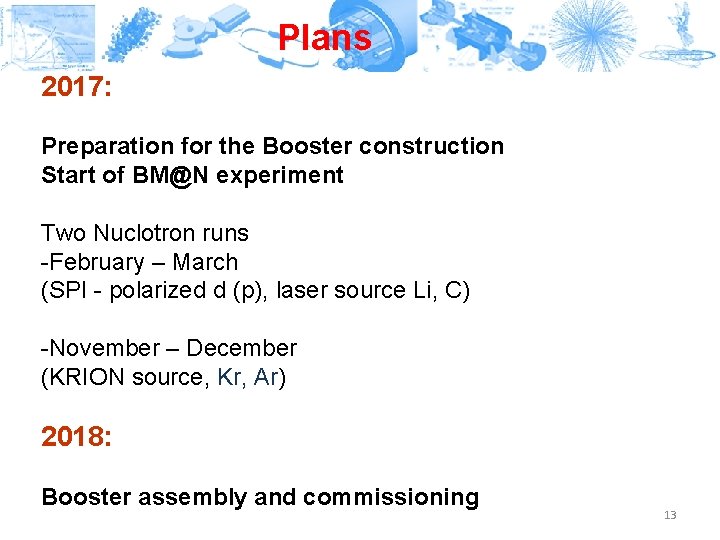 Plans

2017:

Preparation for the Booster construction
Start of BM@N experiment

Two Nuclotron runs
-February – March
(SPI - polarized d (p), laser source Li, C)

-November – December
(KRION source, Kr, Ar)

2018:

Booster assembly and commissioning

13